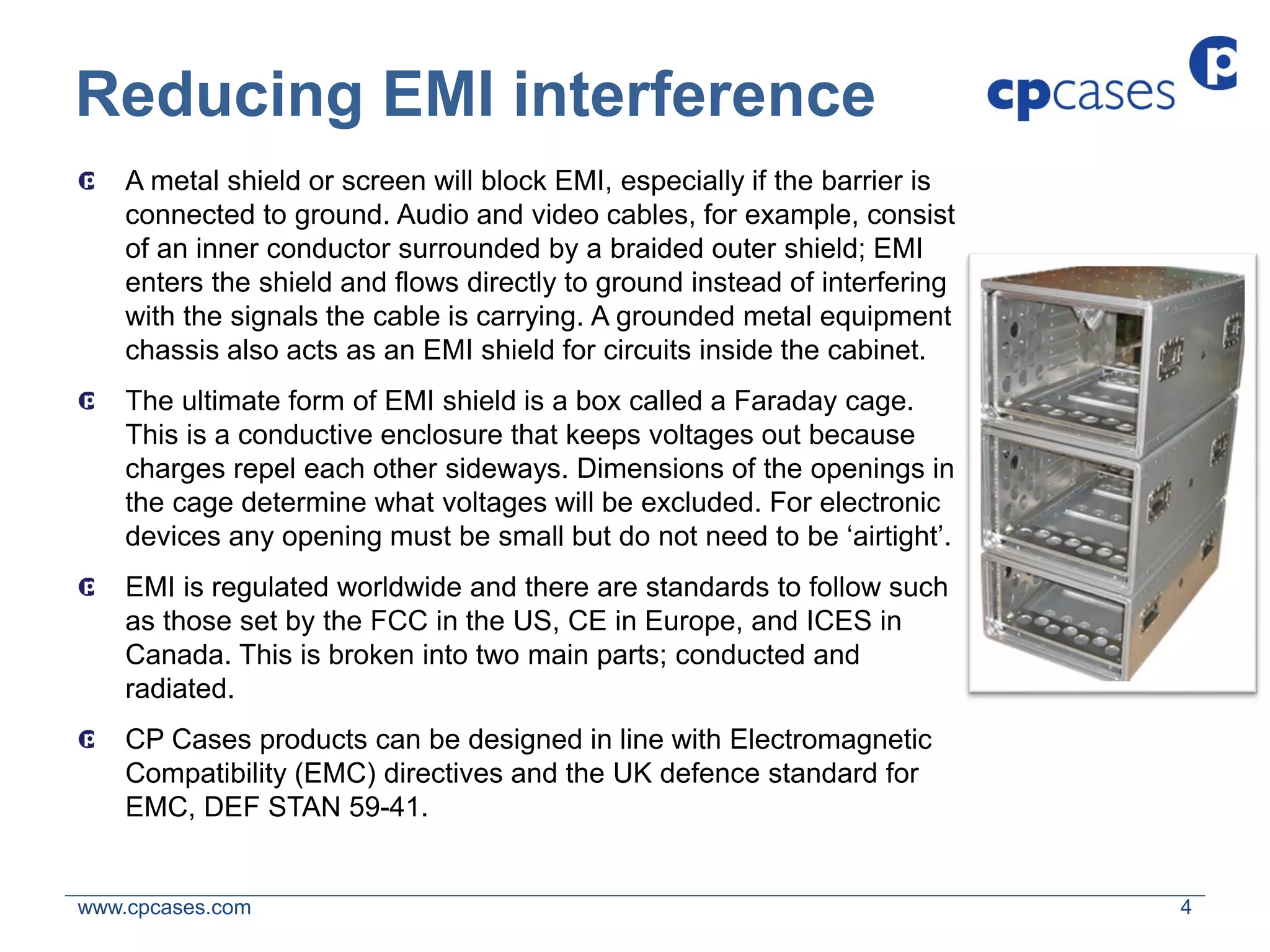 Reducing EMI interference

cpcases

A metal shield or screen will block EMI, especially if the barrier is connected to ground. Audio and video cables, for example, consist of an inner conductor surrounded by a braided outer shield; EMI enters the shield and flows directly to ground instead of interfering with the signals the cable is carrying. A grounded metal equipment chassis also acts as an EMI shield for circuits inside the cabinet.

The ultimate form of EMI shield is a box called a Faraday cage. This is a conductive enclosure that keeps voltages out because charges repel each other sideways. Dimensions of the openings in the cage determine what voltages will be excluded. For electronic devices any opening must be small but do not need to be ‘airtight’.

EMI is regulated worldwide and there are standards to follow such as those set by the FCC in the US, CE in Europe, and ICES in Canada. This is broken into two main parts; conducted and radiated.

CP Cases products can be designed in line with Electromagnetic Compatibility (EMC) directives and the UK defence standard for EMC, DEF STAN 59-41.

www.cpcases.com

4